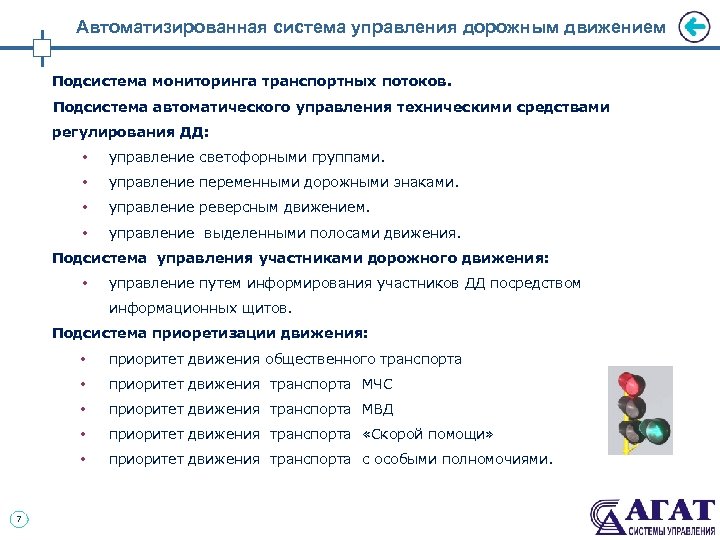 Автоматизированная система управления дорожным движением

Подсистема мониторинга транспортных потоков.

Подсистема автоматического управления техническими средствами регулирования ДД:

• управление светофорными группами.
• управление переменными дорожными знаками.
• управление реверсным движением.
• управление выделенными полосами движения.

Подсистема управления участниками дорожного движения:

• управление путем информирования участников ДД посредством информационных щитов.

Подсистема приоретизации движения:

• приоритет движения общественного транспорта
• приоритет движения транспорта МЧС
• приоритет движения транспорта МВД
• приоритет движения транспорта «Скорой помощи»
• приоритет движения транспорта с особыми полномочиями.

7

АГАТ
СИСТЕМЫ УПРАВЛЕНИЯ